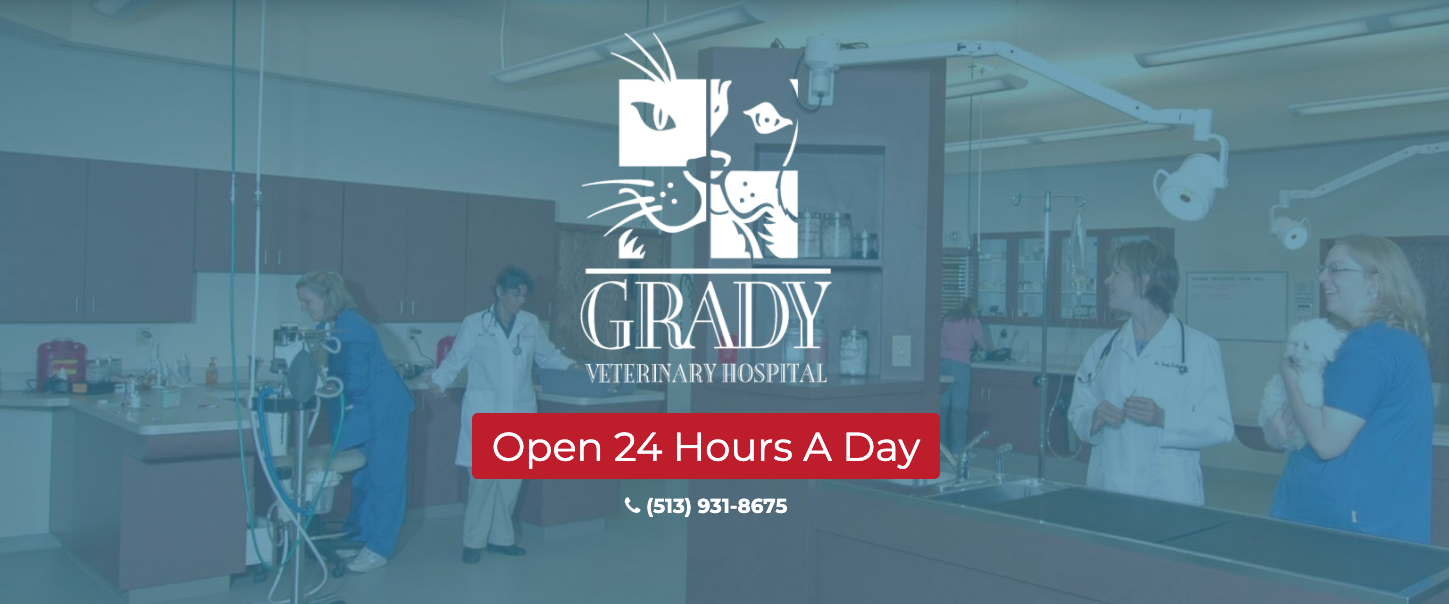 GRADY
VETERINARY HOSPITAL

Open 24 Hours A Day

(513) 931-8675